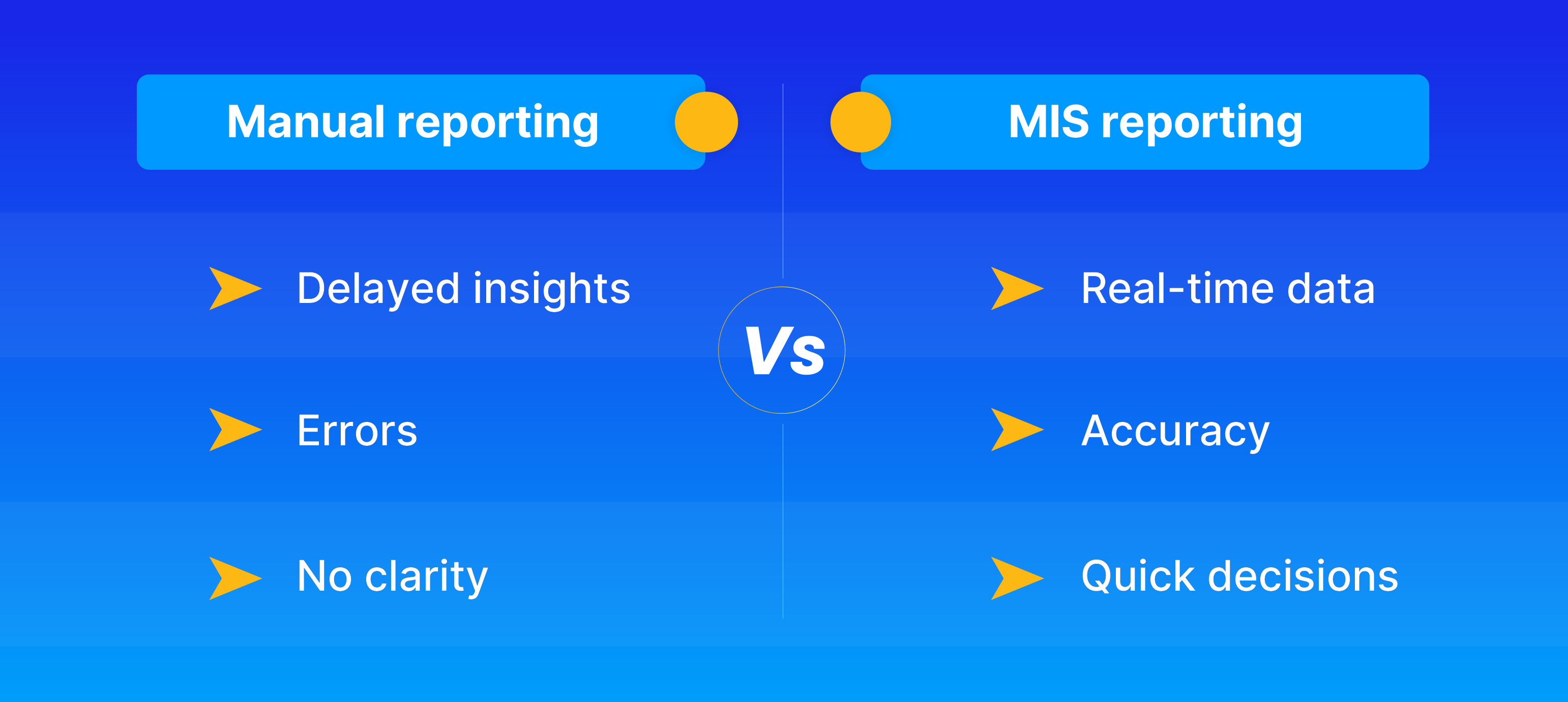 Manual reporting

Delayed insights

Errors

No clarity

Vs

MIS reporting

Real-time data

Accuracy

Quick decisions